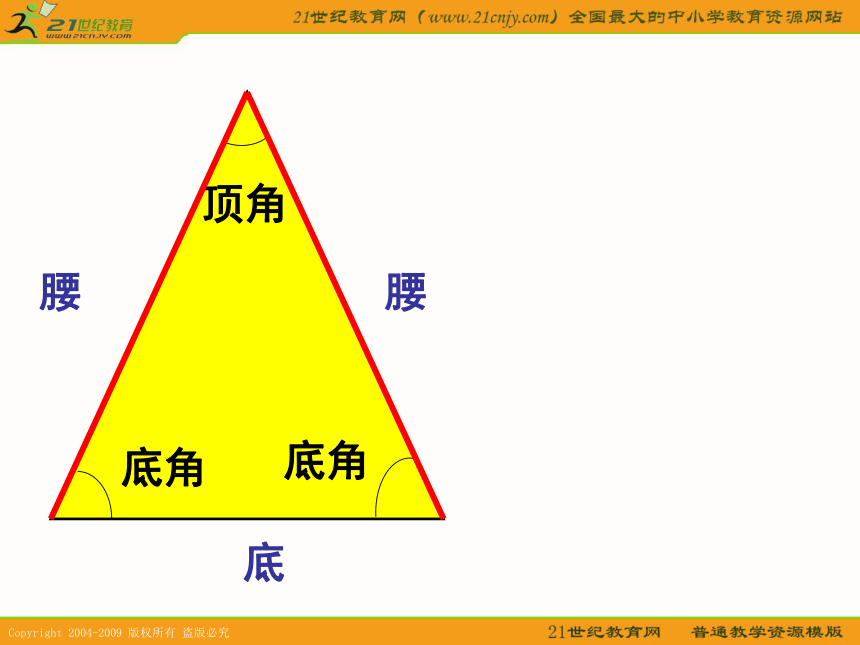 21世纪教育
www.21cnjy.com

21世纪教育网（www.21cnjy.com）全国最大的中小学教育资源网站

顶角

腰

腰

底角

底角

底

Copyright 2004-2009 版权所有 盗版必究

21世纪教育网 普通教学资源模版